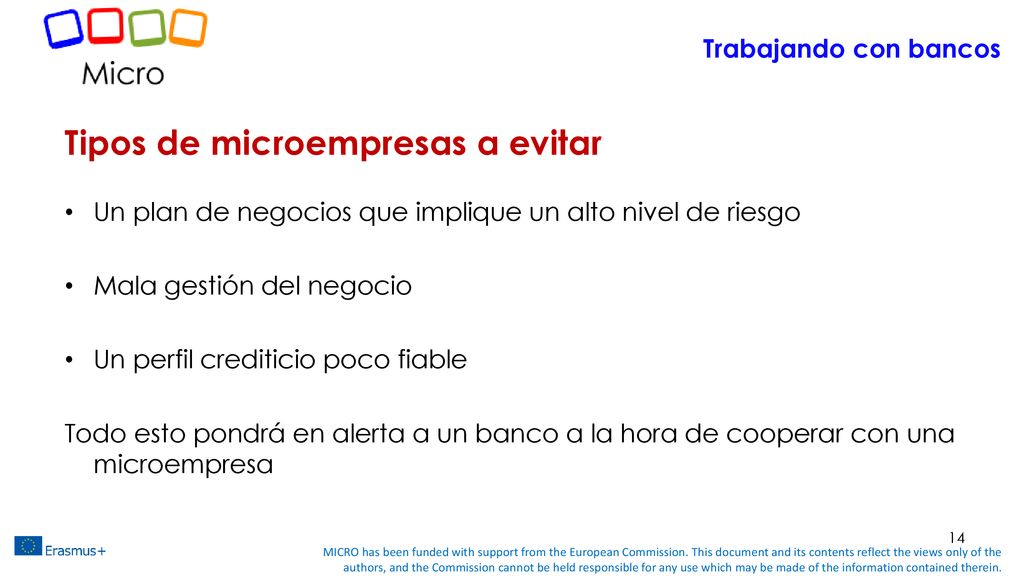 Micro

Trabajando con bancos

Tipos de microempresas a evitar

• Un plan de negocios que implique un alto nivel de riesgo

• Mala gestión del negocio

• Un perfil crediticio poco fiable

Todo esto pondrá en alerta a un banco a la hora de cooperar con una microempresa

14

Erasmus+

MICRO has been funded with support from the European Commission. This document and its contents reflect the views only of the authors, and the Commission cannot be held responsible for any use which may be made of the information contained therein.